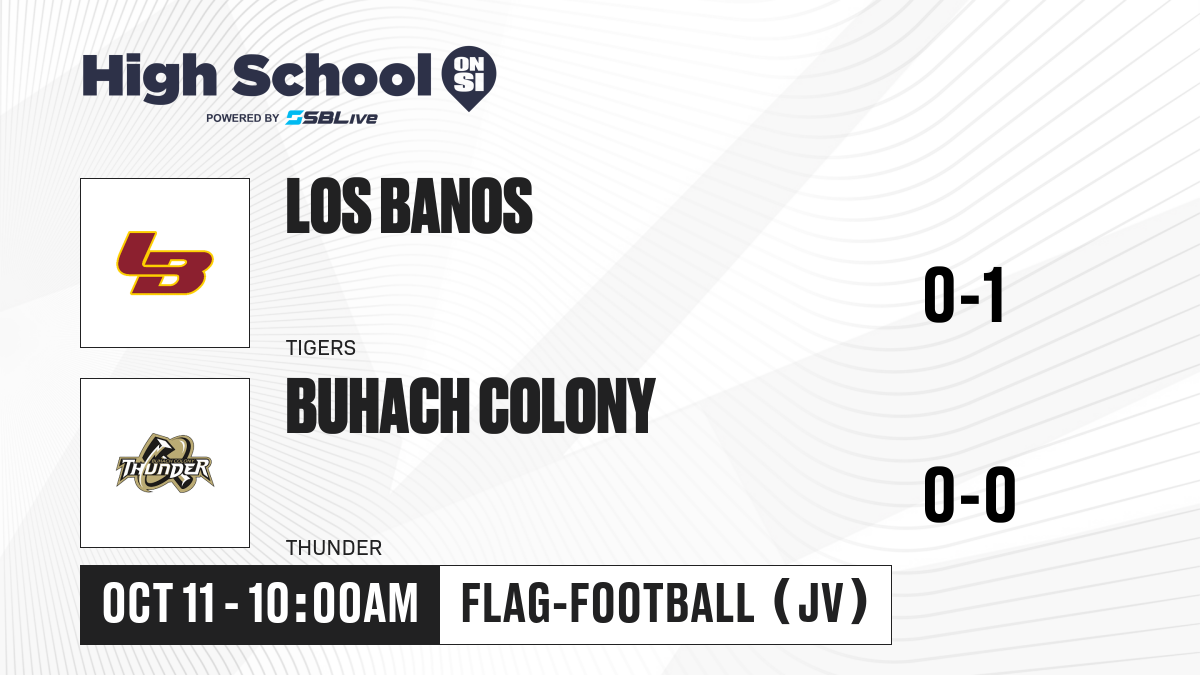 High School ON SI
POWERED BY SBLive

LB

LOS BANOS

TIGERS

0-1

THUNDER

BUHACH COLONY

THUNDER

0-0

OCT 11 - 10:00AM

FLAG-FOOTBALL (JV)